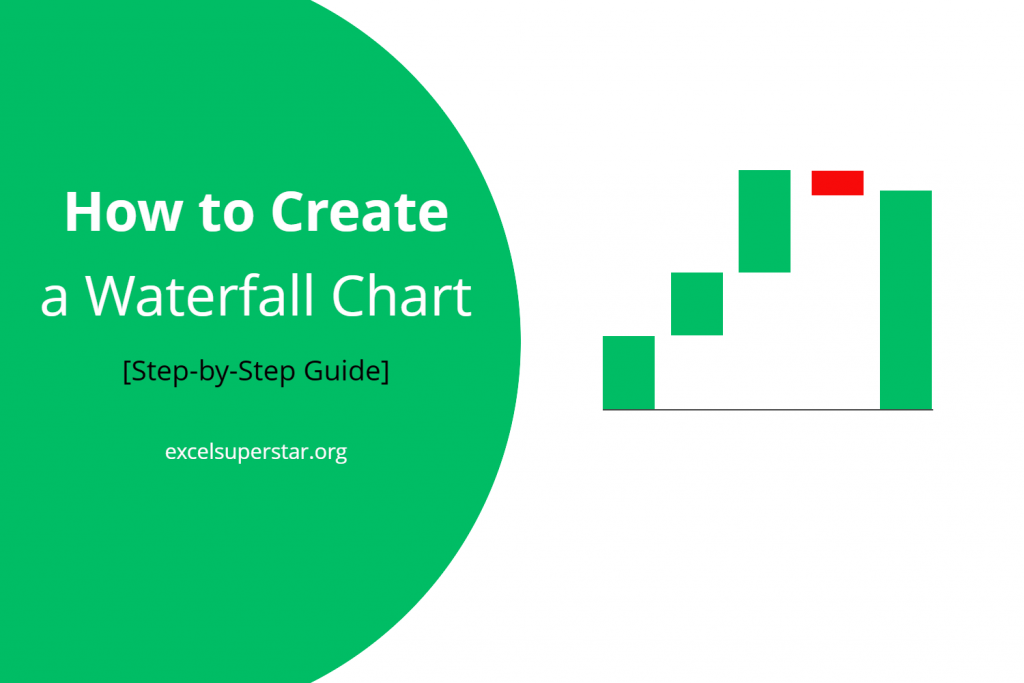 How to Create
a Waterfall Chart

[Step-by-Step Guide]

excelsuperstar.org